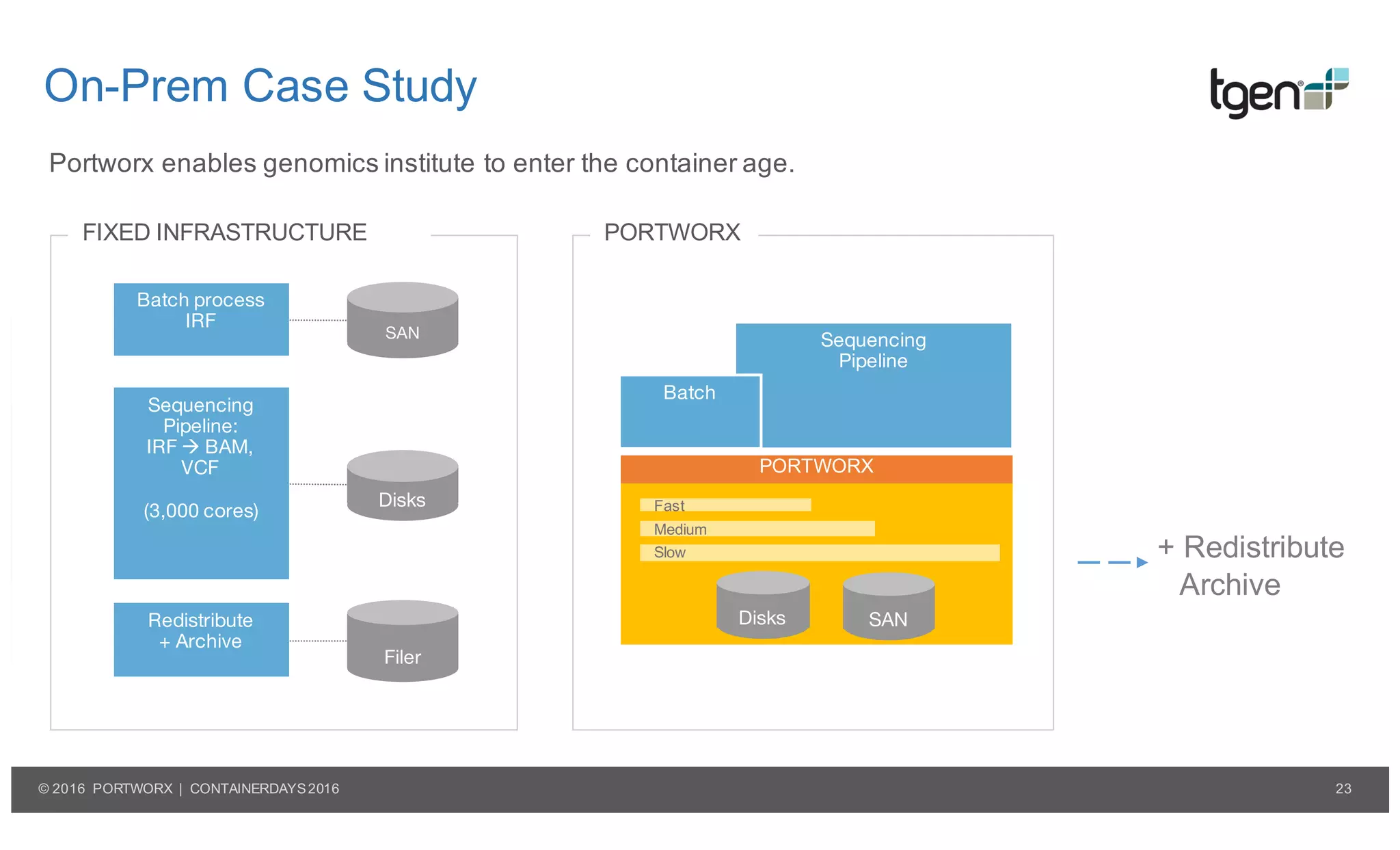 On-Prem Case Study

tgen

Portworx enables genomics institute to enter the container age.

FIXED INFRASTRUCTURE

Batch process IRF

SAN

Sequencing Pipeline: IRF → BAM, VCF

(3,000 cores)

Disks

Redistribute + Archive

Filer

PORTWORX

Sequencing Pipeline

Batch

PORTWORX

Fast

Medium

Slow

Disks

SAN

+ Redistribute Archive

© 2016 PORTWORX | CONTAINERDAYS 2016

23